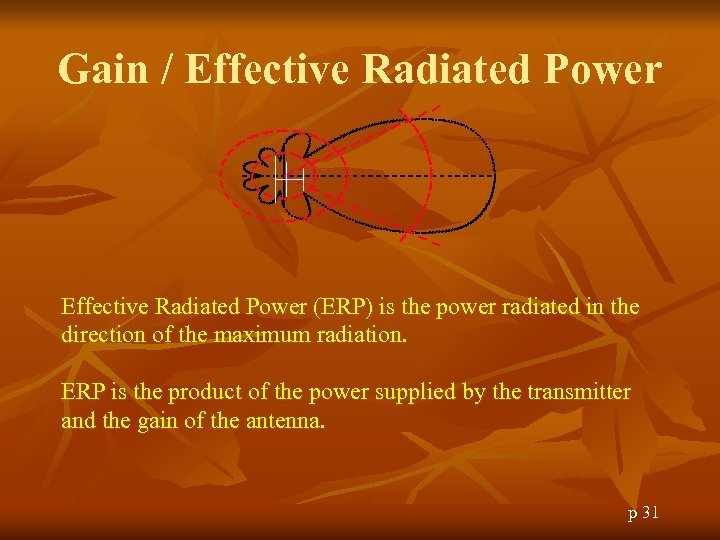 Gain / Effective Radiated Power

Effective Radiated Power (ERP) is the power radiated in the direction of the maximum radiation.

ERP is the product of the power supplied by the transmitter and the gain of the antenna.

p 31